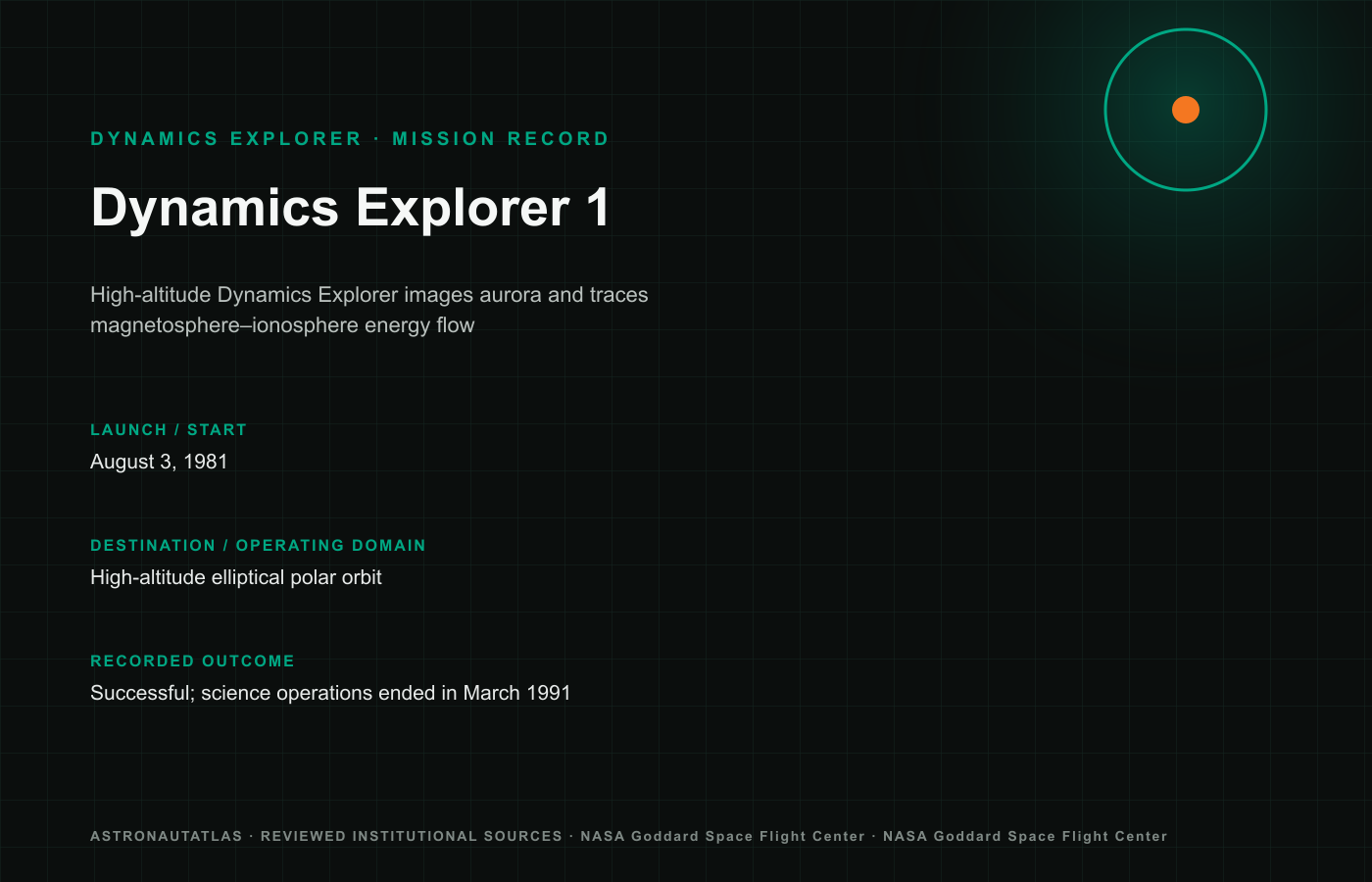 DYNAMICS EXPLORER · MISSION RECORD

Dynamics Explorer 1

High-altitude Dynamics Explorer images aurora and traces magnetosphere–ionosphere energy flow

LAUNCH / START

August 3, 1981

DESTINATION / OPERATING DOMAIN

High-altitude elliptical polar orbit

RECORDED OUTCOME

Successful; science operations ended in March 1991

ASTRONAUTATLAS · REVIEWED INSTITUTIONAL SOURCES · NASA Goddard Space Flight Center · NASA Goddard Space Flight Center